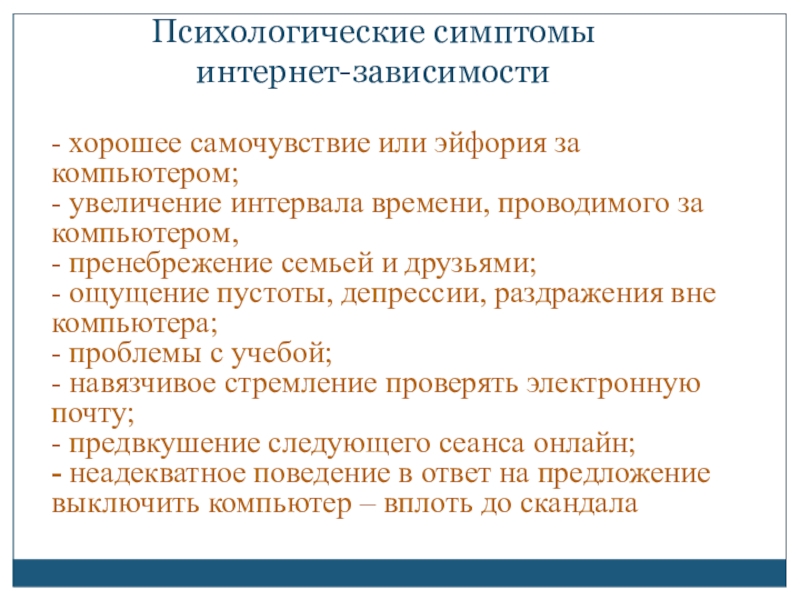 Психологические симптомы интернет-зависимости

- хорошее самочувствие или эйфория за компьютером;
- увеличение интервала времени, проводимого за компьютером,
- пренебрежение семьей и друзьями;
- ощущение пустоты, депрессии, раздражения вне компьютера;
- проблемы с учебой;
- навязчивое стремление проверять электронную почту;
- предвкушение следующего сеанса онлайн;
- неадекватное поведение в ответ на предложение выключить компьютер – вплоть до скандала